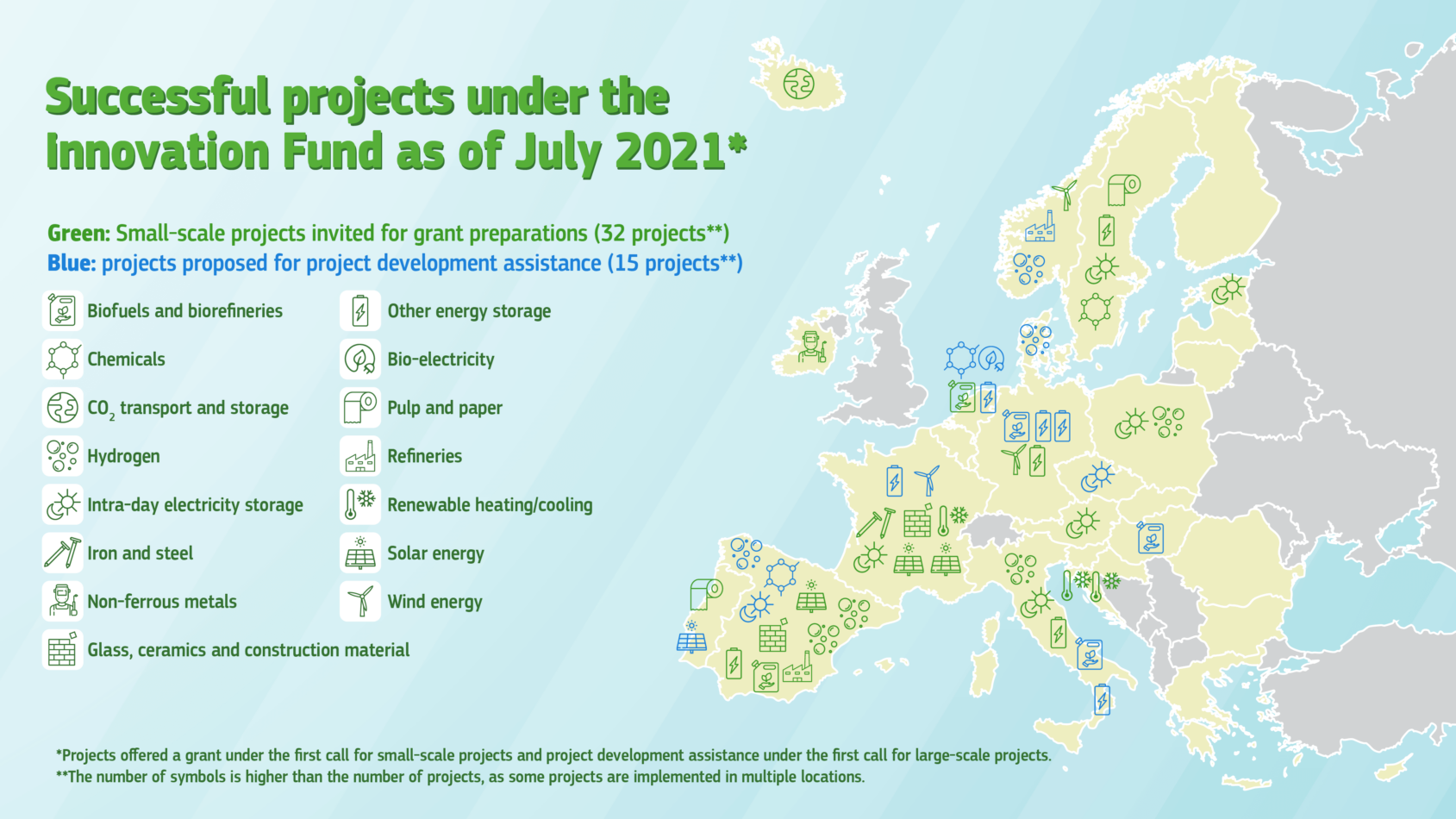 Successful projects under the Innovation Fund as of July 2021*

Green: Small-scale projects invited for grant preparations (32 projects**)
Blue: projects proposed for project development assistance (15 projects**)

Biofuels and biorefineries
Chemicals
$CO_2$ transport and storage
Hydrogen
Intra-day electricity storage
Iron and steel
Non-ferrous metals
Glass, ceramics and construction material

Other energy storage
Bio-electricity
Pulp and paper
Refineries
Renewable heating/cooling
Solar energy
Wind energy

*Projects offered a grant under the first call for small-scale projects and project development assistance under the first call for large-scale projects.
**The number of symbols is higher than the number of projects, as some projects are implemented in multiple locations.